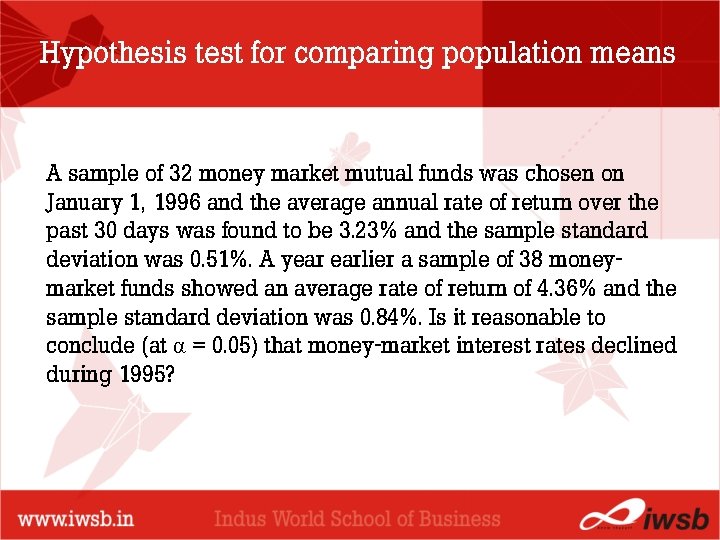 Hypothesis test for comparing population means

A sample of 32 money market mutual funds was chosen on January 1, 1996 and the average annual rate of return over the past 30 days was found to be 3.23% and the sample standard deviation was 0.51%. A year earlier a sample of 38 money-market funds showed an average rate of return of 4.36% and the sample standard deviation was 0.84%. Is it reasonable to conclude (at $\alpha = 0.05$) that money-market interest rates declined during 1995?

www.iwsb.in Indus World School of Business iwsb